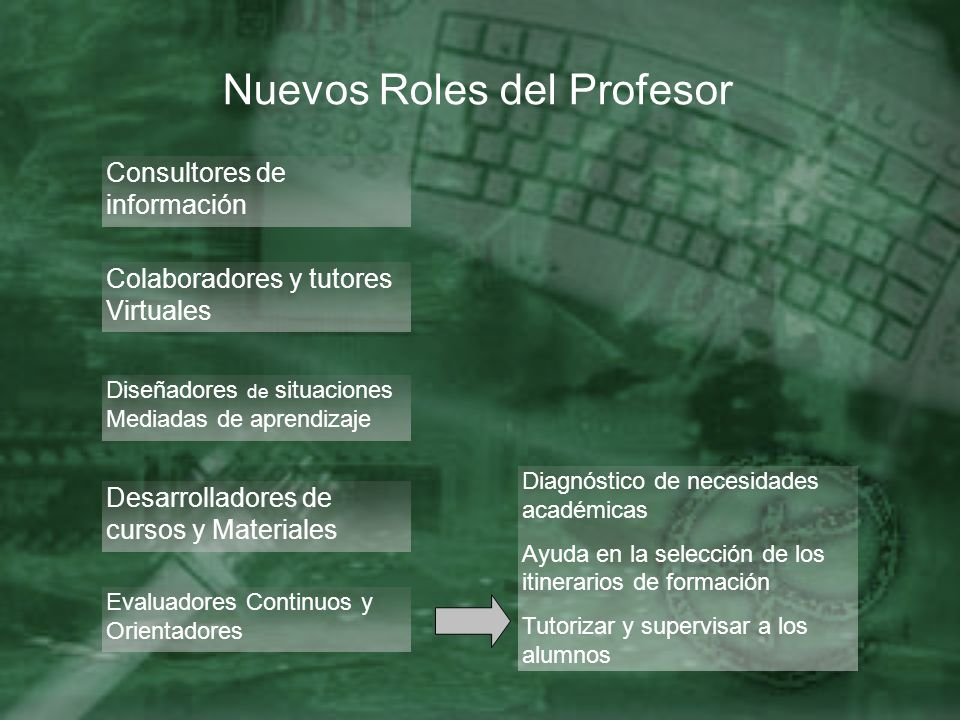 Nuevos Roles del Profesor

Consultores de información

Colaboradores y tutores Virtuales

Diseñadores de situaciones Mediadas de aprendizaje

Desarrolladores de cursos y Materiales

Evaluadores Continuos y Orientadores

Diagnóstico de necesidades académicas

Ayuda en la selección de los itinerarios de formación

Tutorizar y supervisar a los alumnos